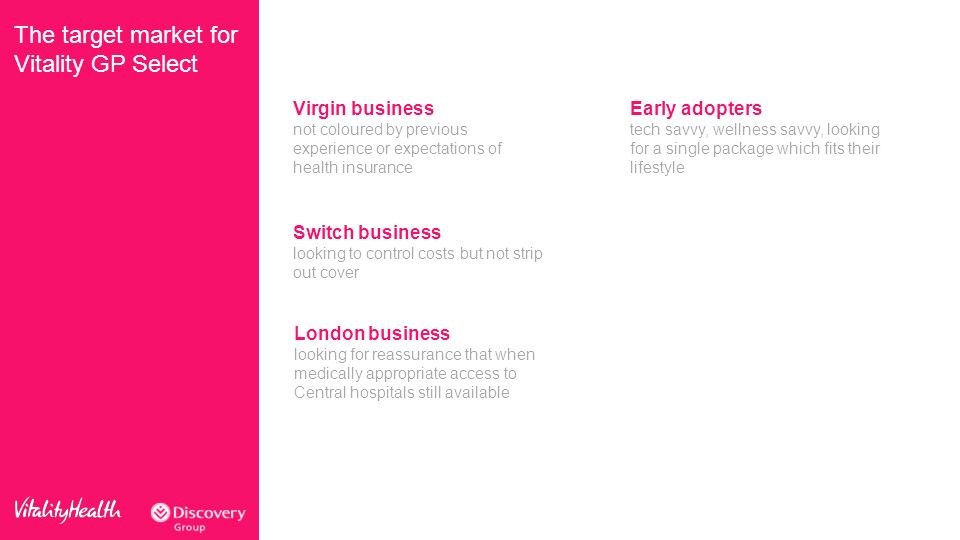 The target market for Vitality GP Select

Virgin business
not coloured by previous experience or expectations of health insurance

Switch business
looking to control costs but not strip out cover

London business
looking for reassurance that when medically appropriate access to Central hospitals still available

Early adopters
tech savvy, wellness savvy, looking for a single package which fits their lifestyle

VitalityHealth

Discovery Group